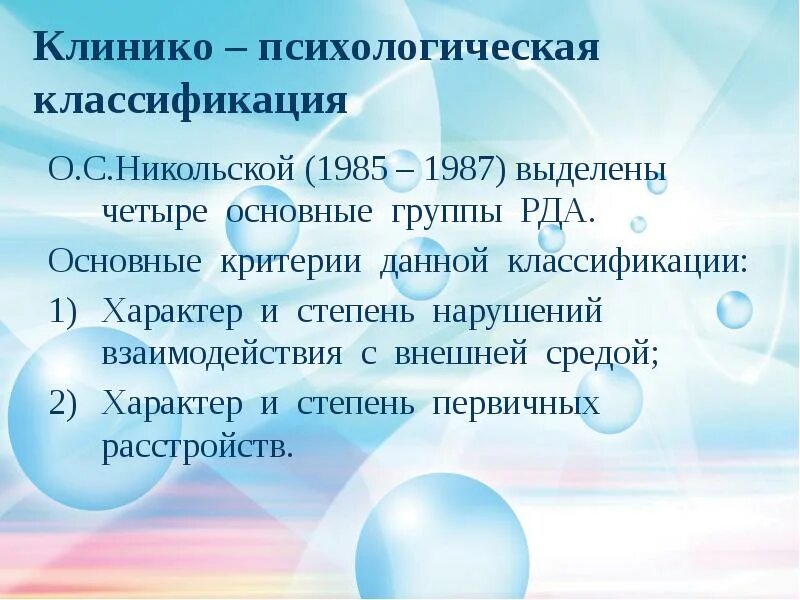 Клинико – психологическая классификация

О.С.Никольской (1985 – 1987) выделены четыре основные группы РДА.

Основные критерии данной классификации:

1) Характер и степень нарушений взаимодействия с внешней средой;

2) Характер и степень первичных расстройств.